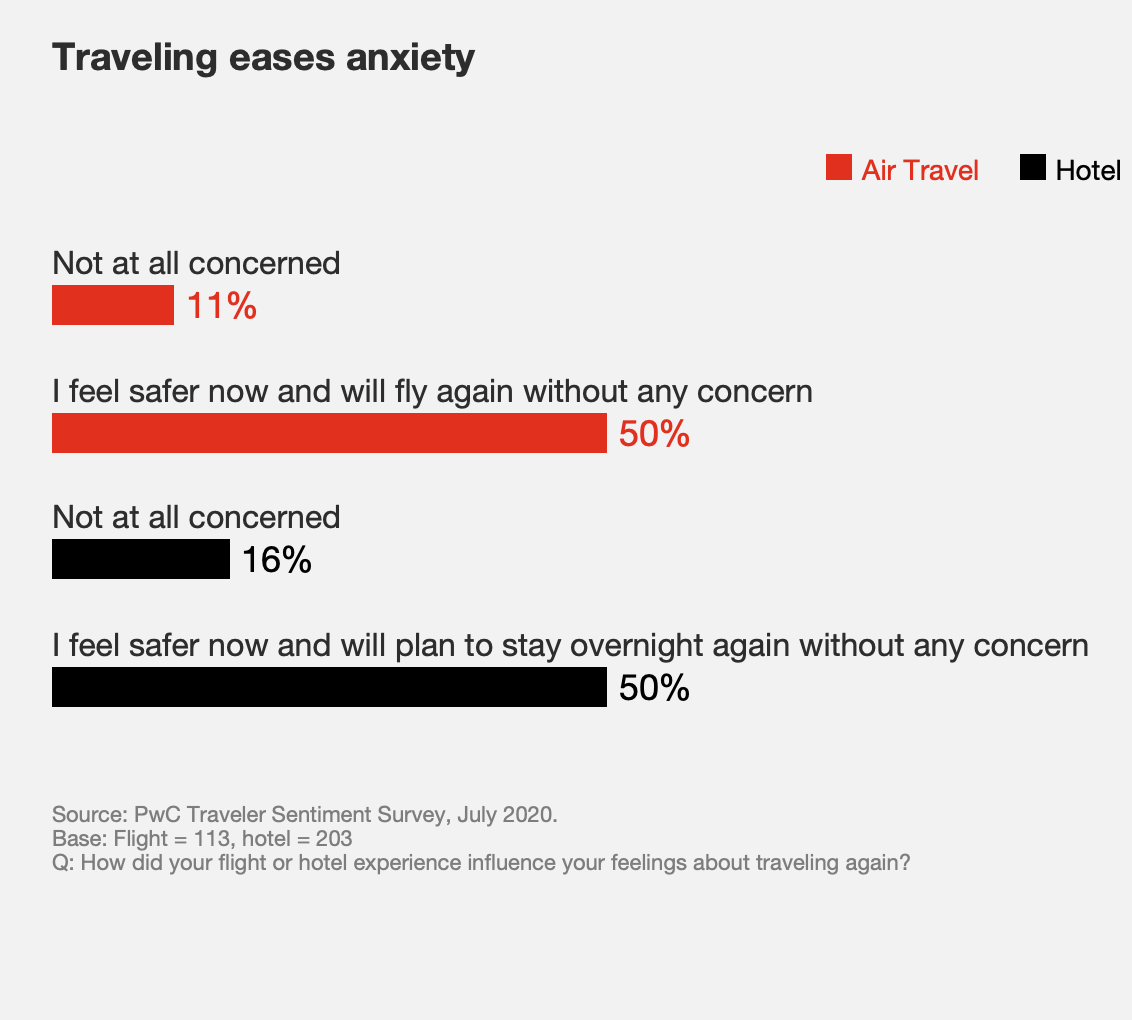 Traveling eases anxiety

Air Travel Hotel

Not at all concerned
11%

I feel safer now and will fly again without any concern
50%

Not at all concerned
16%

I feel safer now and will plan to stay overnight again without any concern
50%

Source: PwC Traveler Sentiment Survey, July 2020.
Base: Flight = 113, hotel = 203
Q: How did your flight or hotel experience influence your feelings about traveling again?